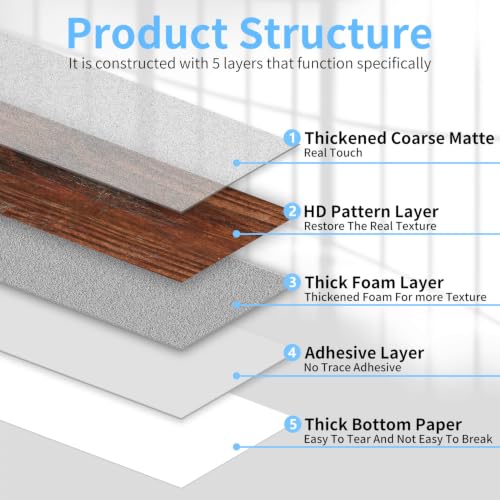 Product Structure
It is constructed with 5 layers that function specifically

1 Thickened Coarse Matte
Real Touch

2 HD Pattern Layer
Restore The Real Texture

3 Thick Foam Layer
Thickened Foam For more Texture

4 Adhesive Layer
No Trace Adhesive

5 Thick Bottom Paper
Easy To Tear And Not Easy To Break